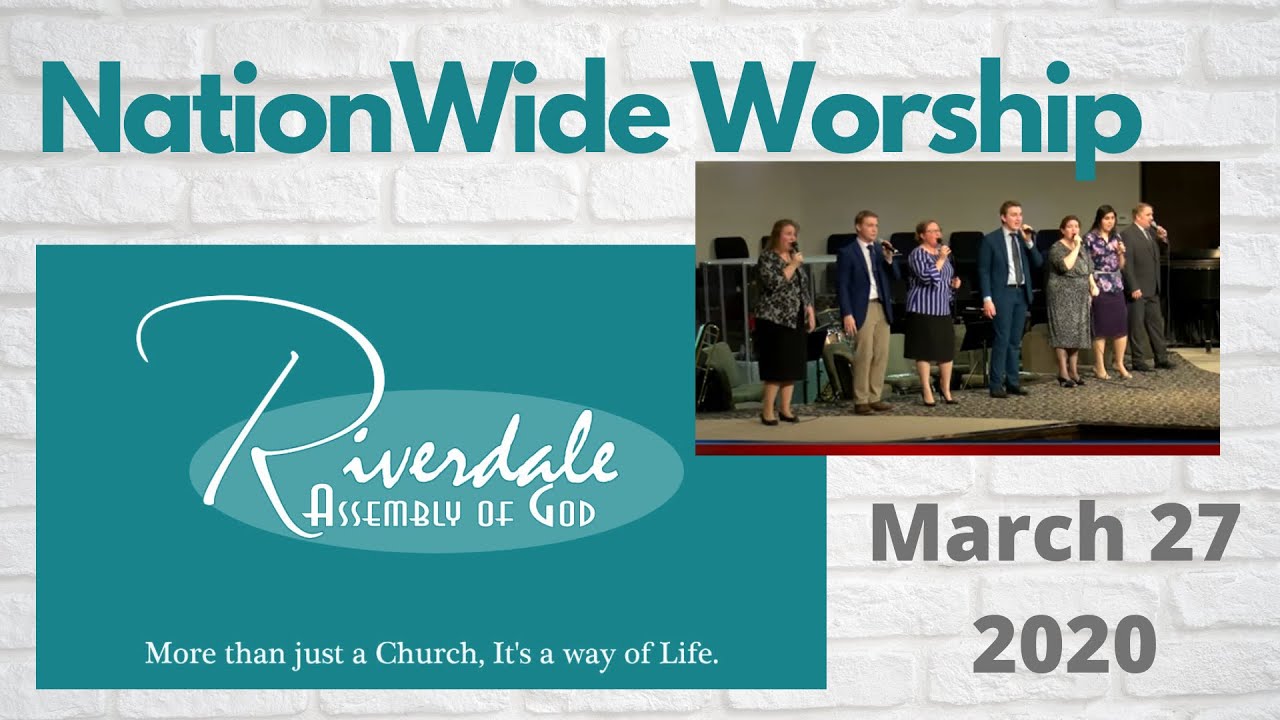 NationWide Worship

Riverdale
Assembly of God

More than just a Church, It's a way of Life.

March 27
2020